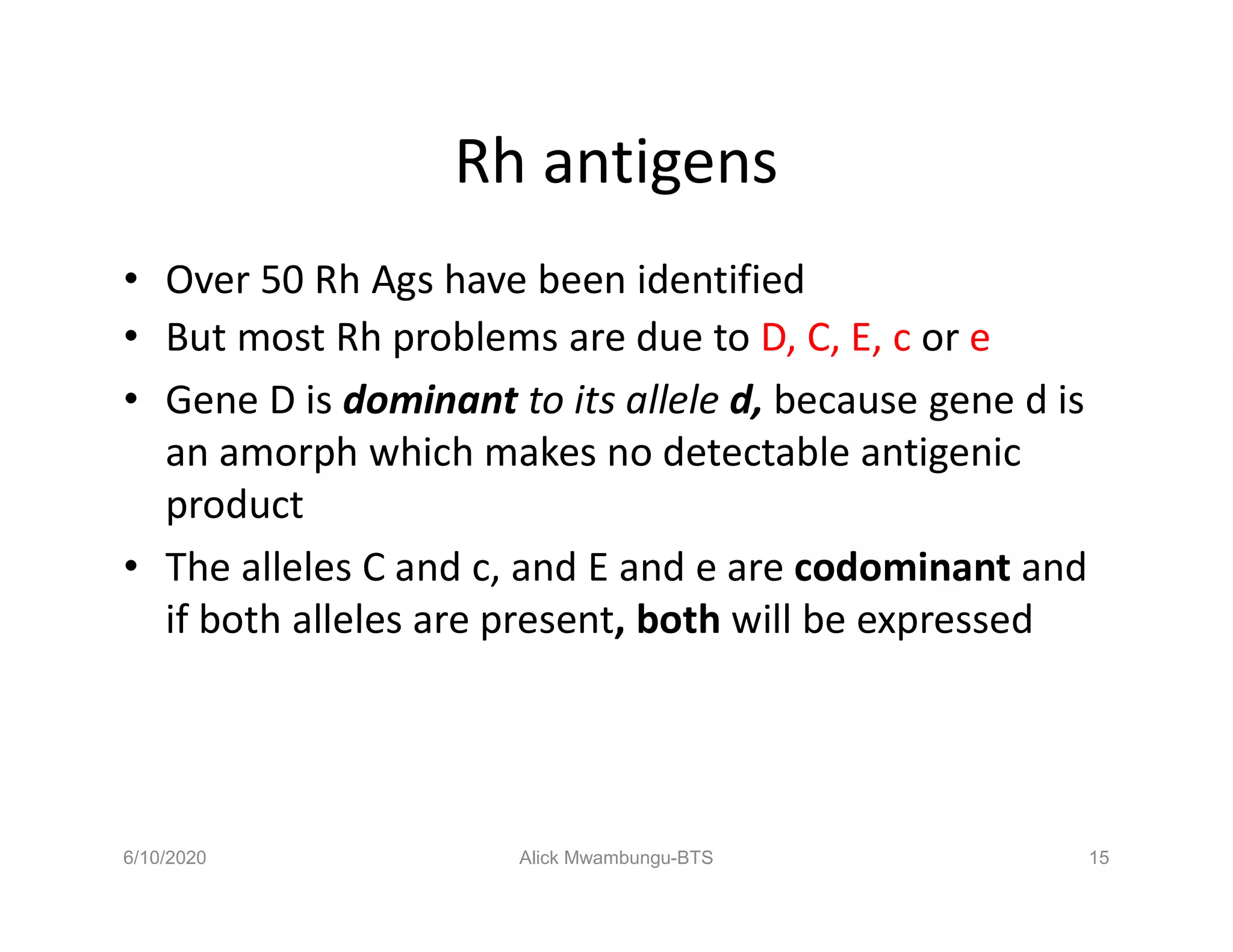 Rh antigens

• Over 50 Rh Ags have been identified
• But most Rh problems are due to D, C, E, c or e
• Gene D is dominant to its allele d, because gene d is an amorph which makes no detectable antigenic product
• The alleles C and c, and E and e are codominant and if both alleles are present, both will be expressed

6/10/2020 Alick Mwambungu-BTS 15